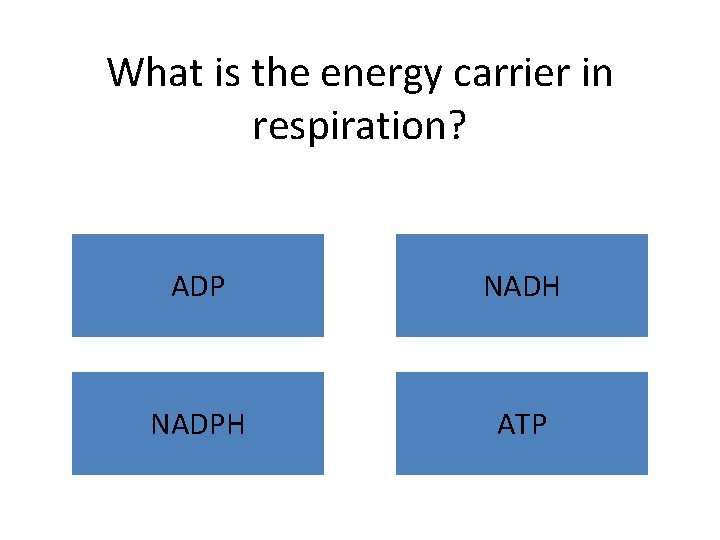 What is the energy carrier in respiration?

ADP

NADH

NADPH

ATP